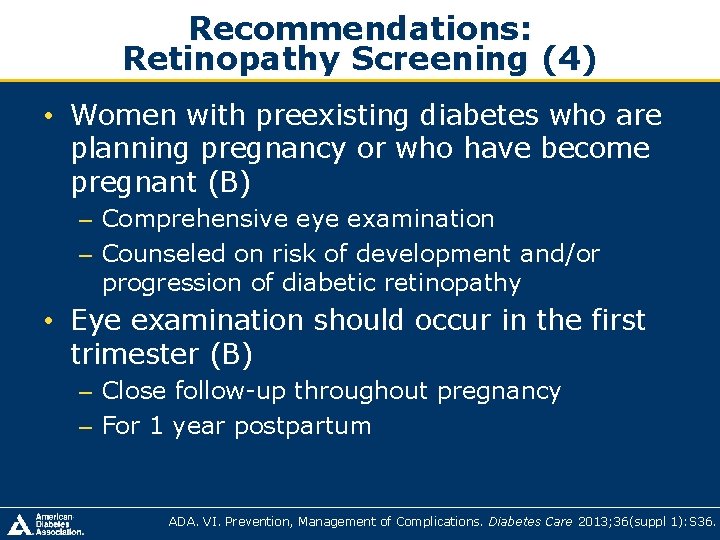 Recommendations:
Retinopathy Screening (4)

• Women with preexisting diabetes who are planning pregnancy or who have become pregnant (B)
– Comprehensive eye examination
– Counseled on risk of development and/or progression of diabetic retinopathy
• Eye examination should occur in the first trimester (B)
– Close follow-up throughout pregnancy
– For 1 year postpartum

American Diabetes Association.

ADA. VI. Prevention, Management of Complications. Diabetes Care 2013;36(suppl 1):S36.